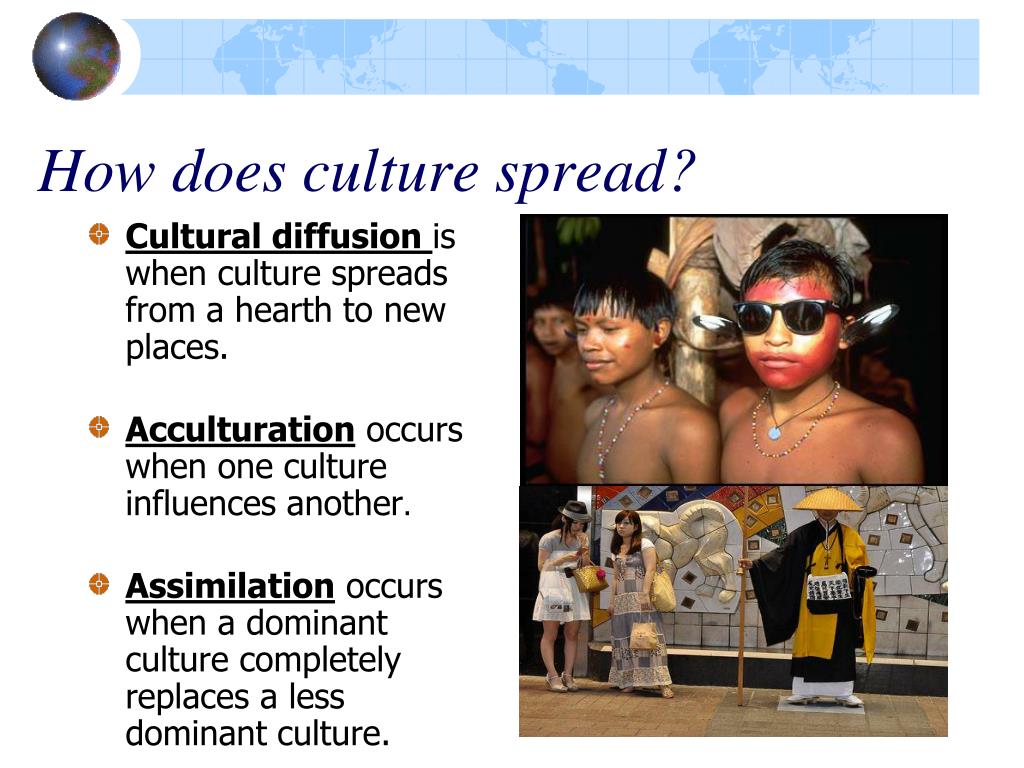 How does culture spread?

Cultural diffusion is when culture spreads from a hearth to new places.

Acculturation occurs when one culture influences another.

Assimilation occurs when a dominant culture completely replaces a less dominant culture.